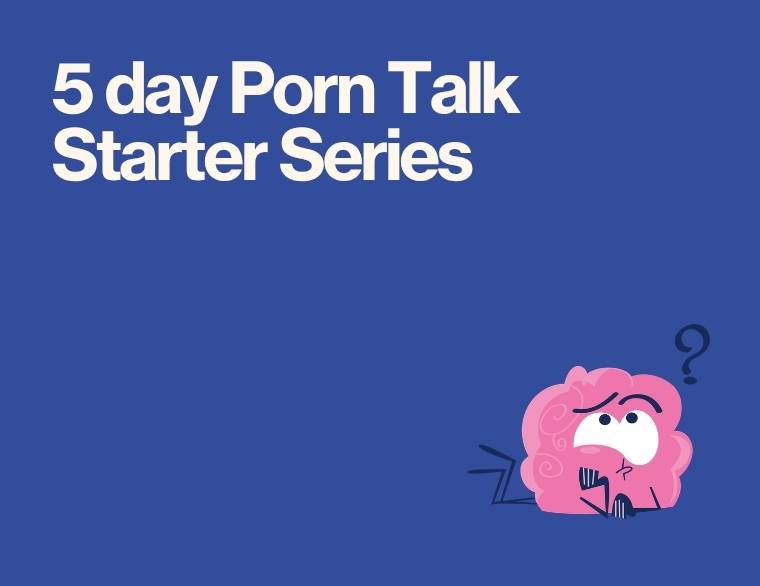 5 day Porn Talk Starter Series

?